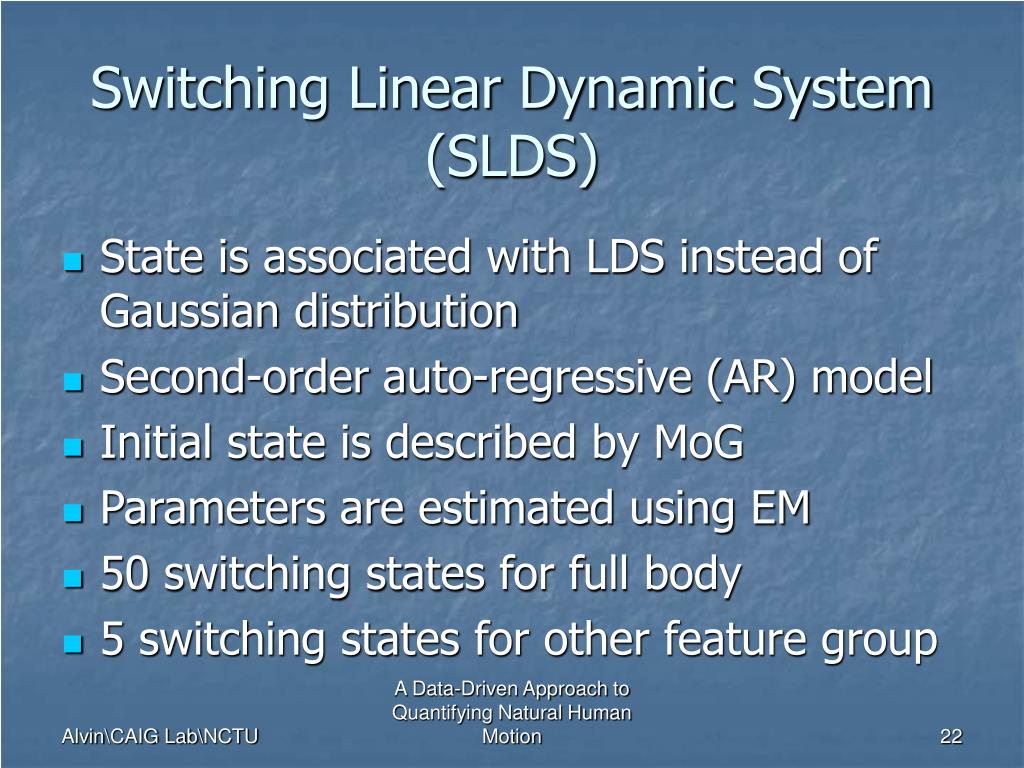 Switching Linear Dynamic System (SLDS)

State is associated with LDS instead of Gaussian distribution

Second-order auto-regressive (AR) model

Initial state is described by MoG

Parameters are estimated using EM

50 switching states for full body

5 switching states for other feature group

Alvin\CAIG Lab\NCTU

A Data-Driven Approach to Quantifying Natural Human Motion

22